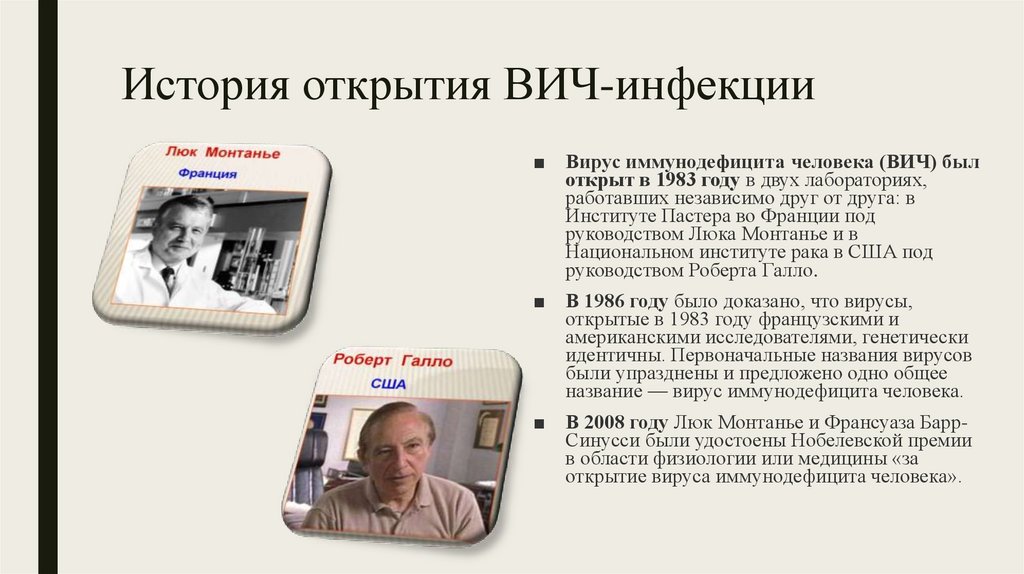 История открытия ВИЧ-инфекции

Люк Монтанье

Франция

Роберт Галло

США

■ Вирус иммунодефицита человека (ВИЧ) был открыт в 1983 году в двух лабораториях, работавших независимо друг от друга: в Институте Пастера во Франции под руководством Люка Монтанье и в Национальном институте рака в США под руководством Роберта Галло.

■ В 1986 году было доказано, что вирусы, открытые в 1983 году французскими и американскими исследователями, генетически идентичны. Первоначальные названия вирусов были упразднены и предложено одно общее название — вирус иммунодефицита человека.

■ В 2008 году Люк Монтанье и Франсуаза Барр-Синусси были удостоены Нобелевской премии в области физиологии или медицины «за открытие вируса иммунодефицита человека».